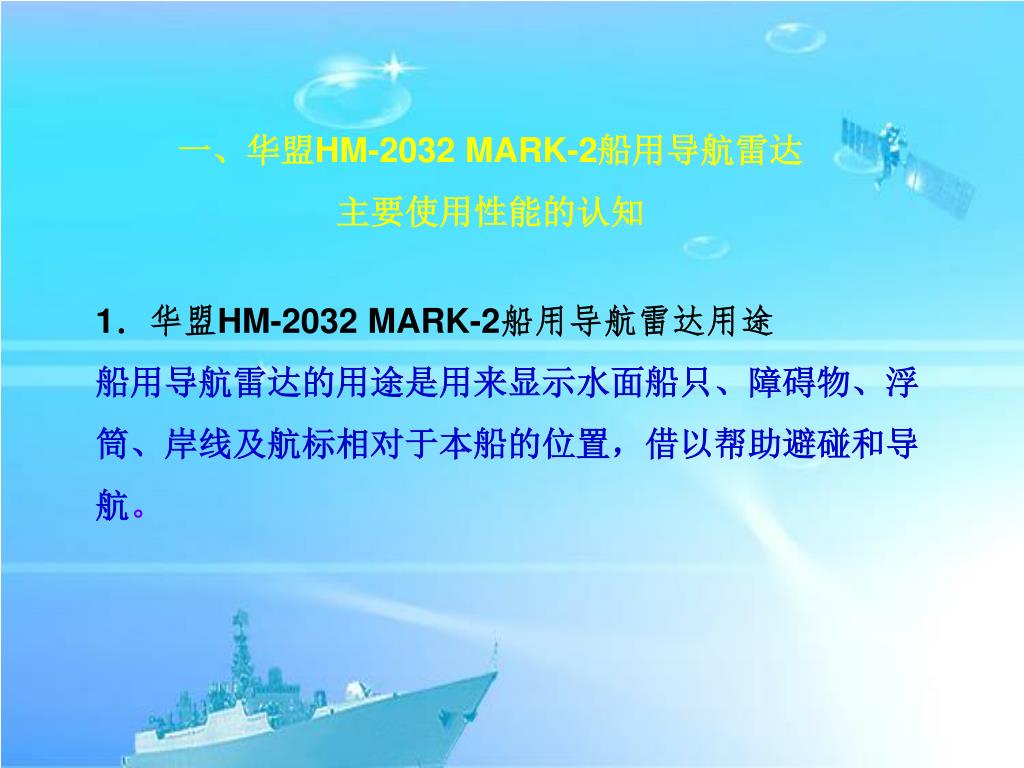 一、华盟HM-2032 MARK-2船用导航雷达
主要使用性能的认知

1．华盟HM-2032 MARK-2船用导航雷达用途
船用导航雷达的用途是用来显示水面船只、障碍物、浮筒、岸线及航标相对于本船的位置，借以帮助避碰和导航。